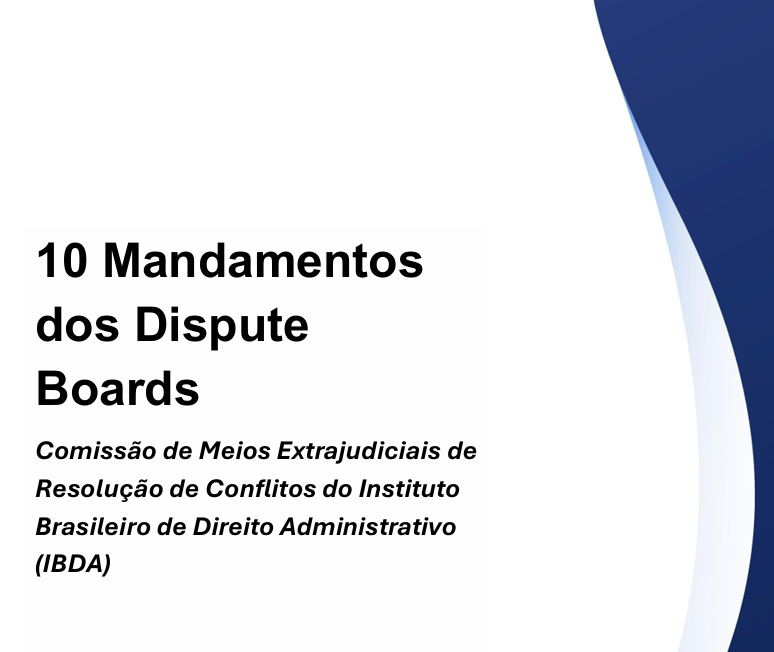 10 Mandamentos dos Dispute Boards

Comissão de Meios Extrajudiciais de Resolução de Conflitos do Instituto Brasileiro de Direito Administrativo (IBDA)